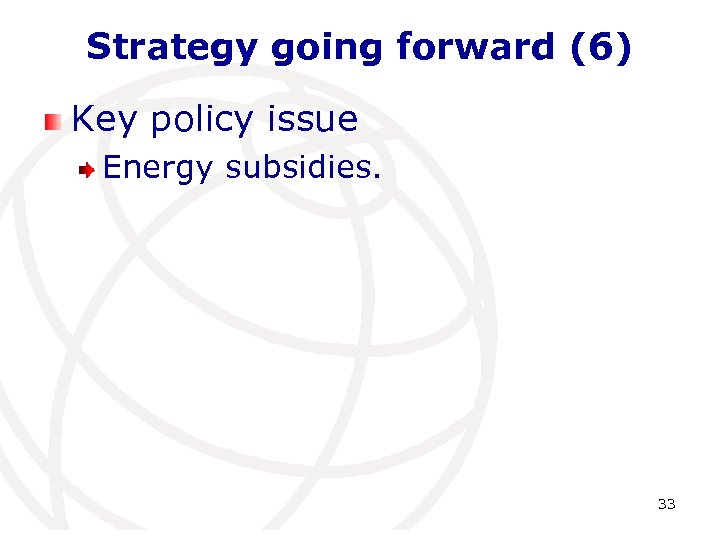 Strategy going forward (6)

Key policy issue

Energy subsidies.

33